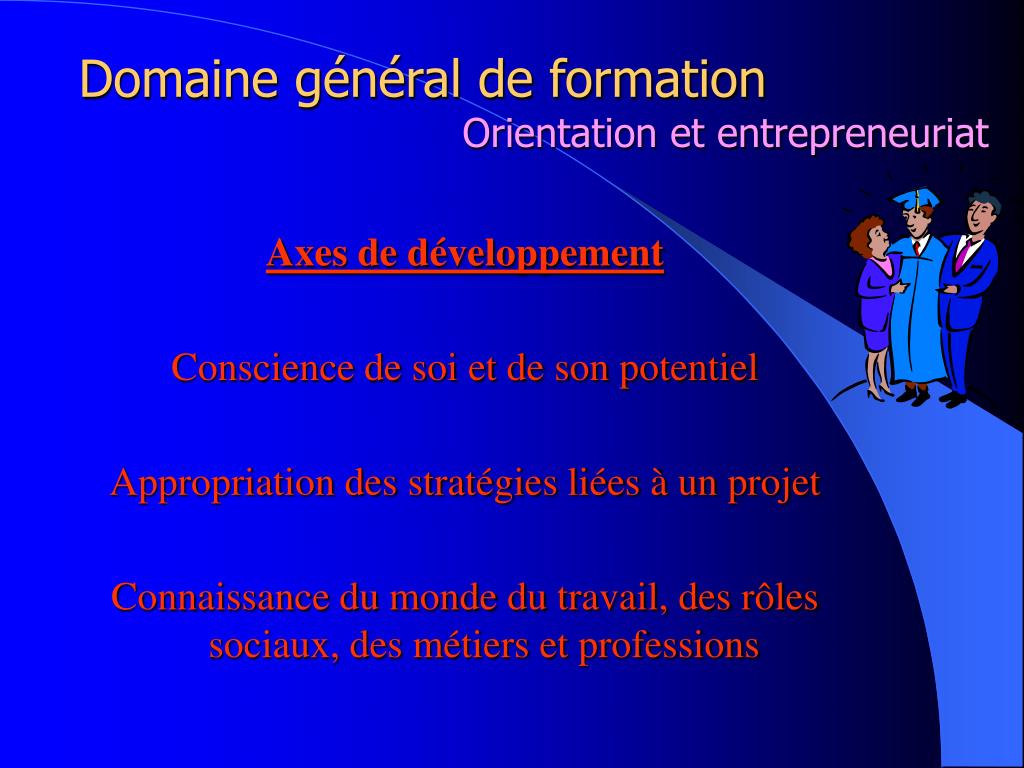 Domaine général de formation

Orientation et entrepreneuriat

Axes de développement

Conscience de soi et de son potentiel

Appropriation des stratégies liées à un projet

Connaissance du monde du travail, des rôles sociaux, des métiers et professions